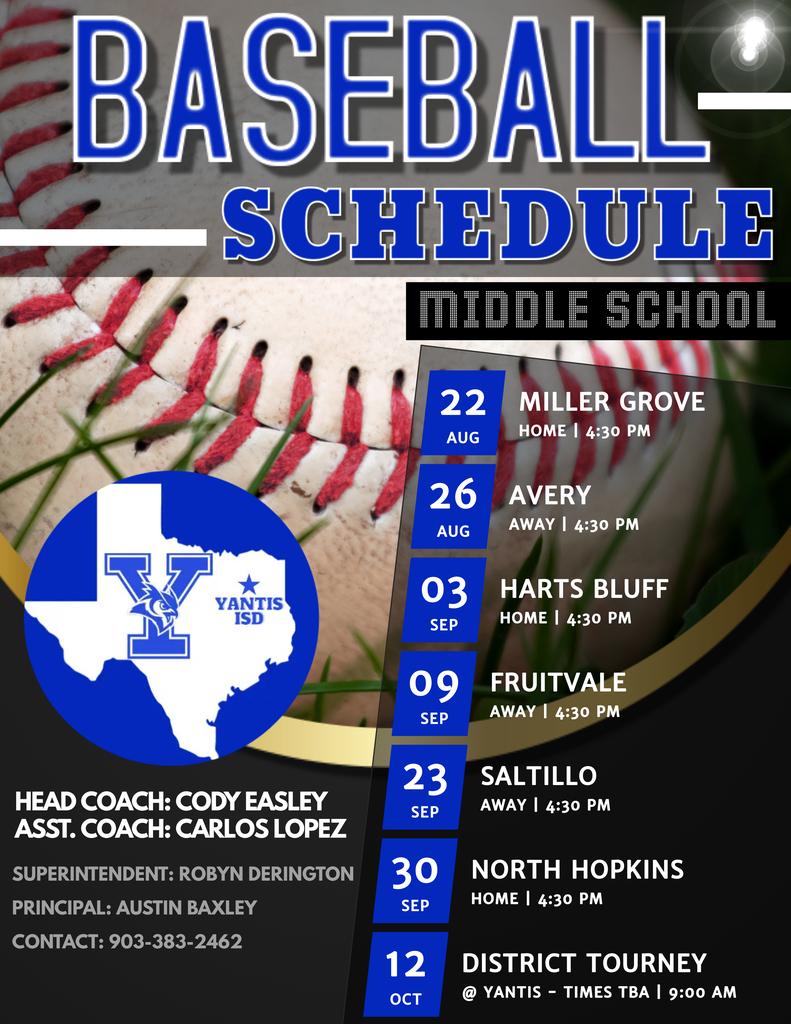 BASEBALL
SCHEDULE
MIDDLE SCHOOL

22 AUG
MILLER GROVE
HOME | 4:30 PM

26 AUG
AVERY
AWAY | 4:30 PM

03 SEP
HARTS BLUFF
HOME | 4:30 PM

09 SEP
FRUITVALE
AWAY | 4:30 PM

23 SEP
SALTILLO
AWAY | 4:30 PM

30 SEP
NORTH HOPKINS
HOME | 4:30 PM

12 OCT
DISTRICT TOURNEY
@ YANTIS - TIMES TBA | 9:00 AM

Y
YANTIS ISD

HEAD COACH: CODY EASLEY
ASST. COACH: CARLOS LOPEZ

SUPERINTENDENT: ROBYN DERINGTON
PRINCIPAL: AUSTIN BAXLEY
CONTACT: 903-383-2462